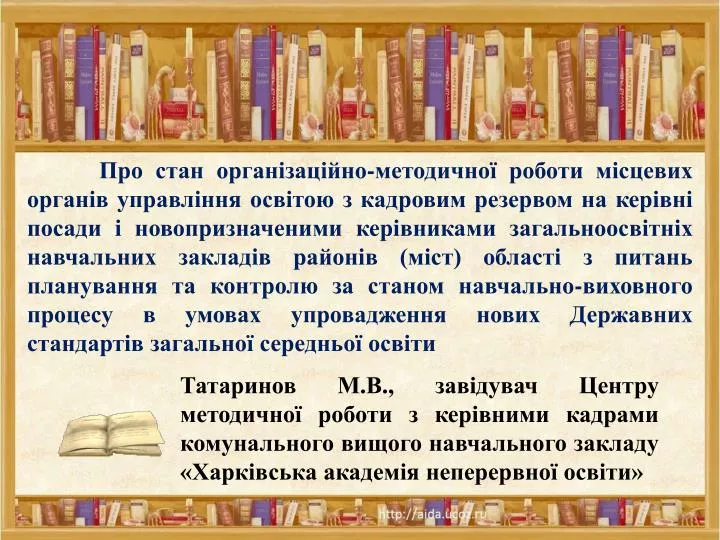 Про стан організаційно-методичної роботи місцевих органів управління освітою з кадровим резервом на керівні посади і новопризначеними керівниками загальноосвітніх навчальних закладів районів (міст) області з питань планування та контролю за станом навчально-виховного процесу в умовах упровадження нових Державних стандартів загальної середньої освіти

Татаринов М.В., завідувач Центру методичної роботи з керівними кадрами комунального вищого навчального закладу «Харківська академія неперервної освіти»

http://aida.ucoz.ru